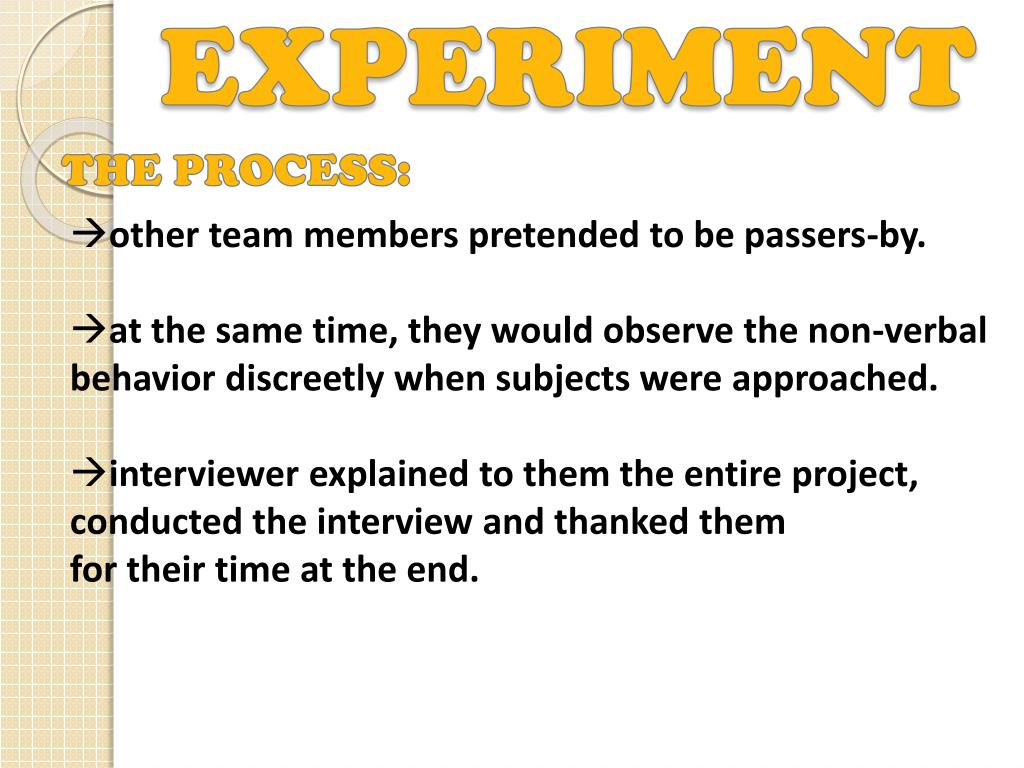 EXPERIMENT

THE PROCESS:

→other team members pretended to be passers-by.

→at the same time, they would observe the non-verbal behavior discreetly when subjects were approached.

→interviewer explained to them the entire project, conducted the interview and thanked them
for their time at the end.